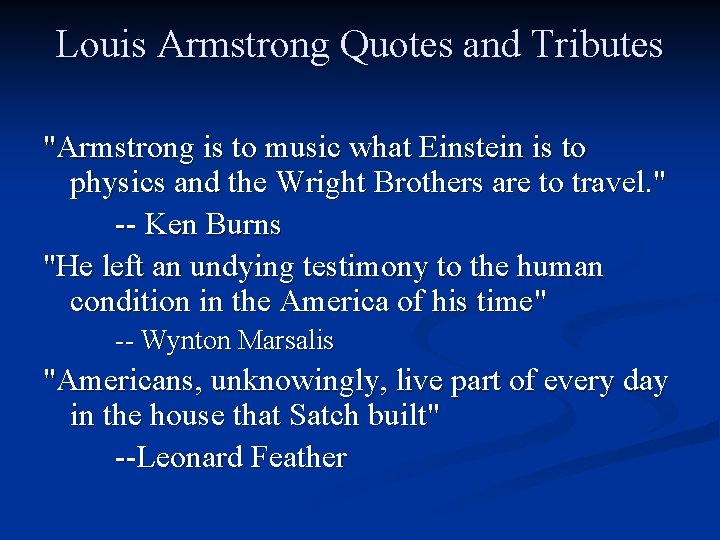 Louis Armstrong Quotes and Tributes

"Armstrong is to music what Einstein is to physics and the Wright Brothers are to travel."

-- Ken Burns

"He left an undying testimony to the human condition in the America of his time"

-- Wynton Marsalis

"Americans, unknowingly, live part of every day in the house that Satch built"

--Leonard Feather